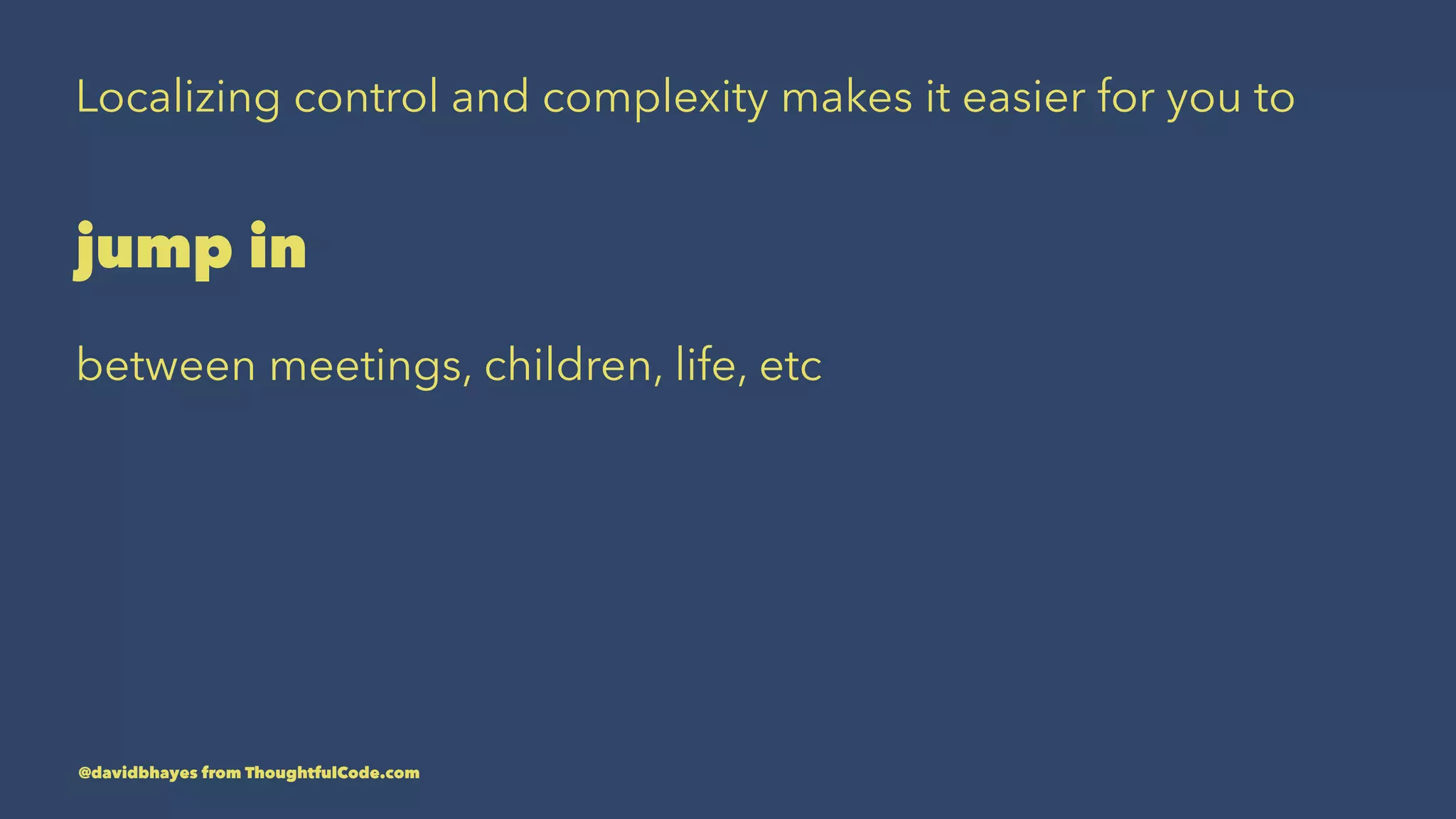 Localizing control and complexity makes it easier for you to

jump in

between meetings, children, life, etc

@davidbhayes from ThoughtfulCode.com